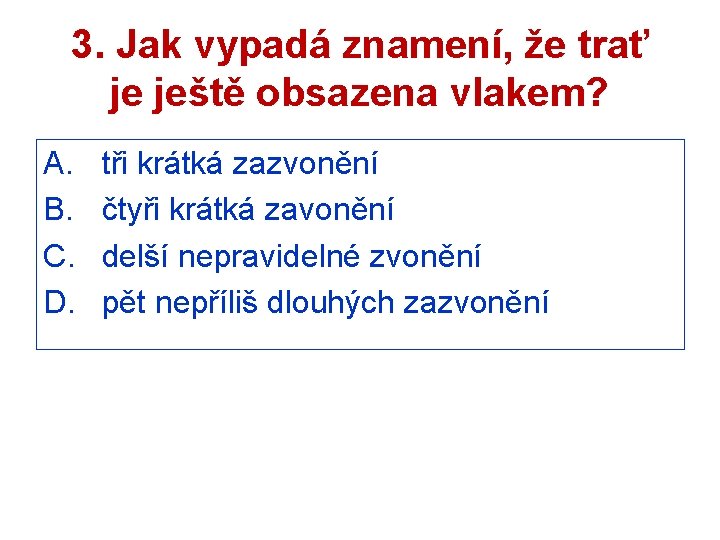 3. Jak vypadá znamení, že trať je ještě obsazena vlakem?

A. tři krátká zazvonění
B. čtyři krátká zavonění
C. delší nepravidelné zvonění
D. pět nepříliš dlouhých zazvonění